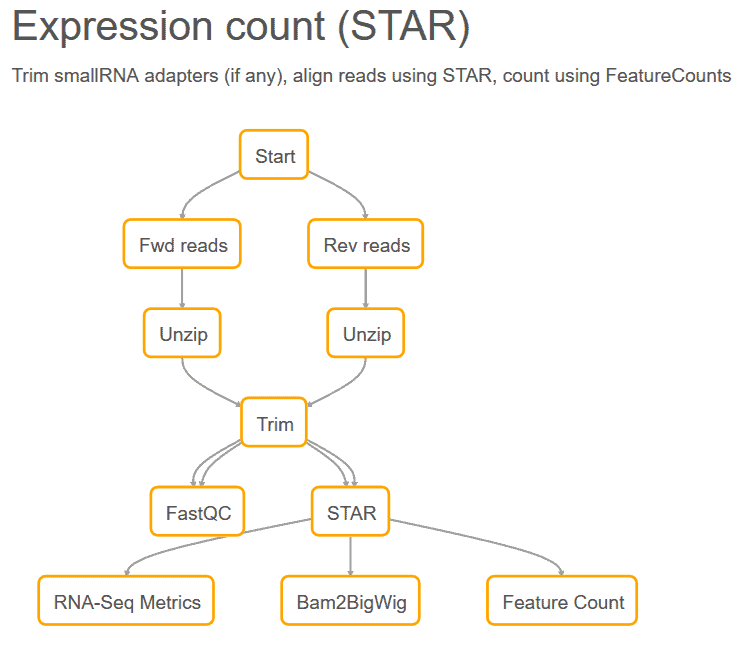 Expression count (STAR)

Trim smallRNA adapters (if any), align reads using STAR, count using FeatureCounts

Start

Fwd reads

Rev reads

Unzip

Unzip

Trim

FastQC

STAR

RNA-Seq Metrics

Bam2BigWig

Feature Count